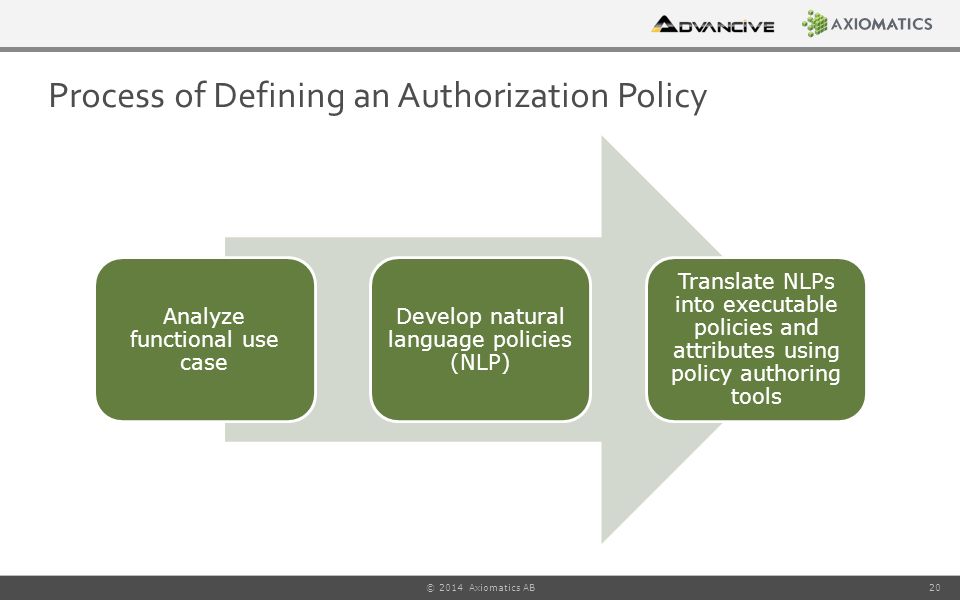 ADVANCIVE AXIOMATICS

Process of Defining an Authorization Policy

Analyze functional use case

Develop natural language policies (NLP)

Translate NLPs into executable policies and attributes using policy authoring tools

© 2014 Axiomatics AB

20